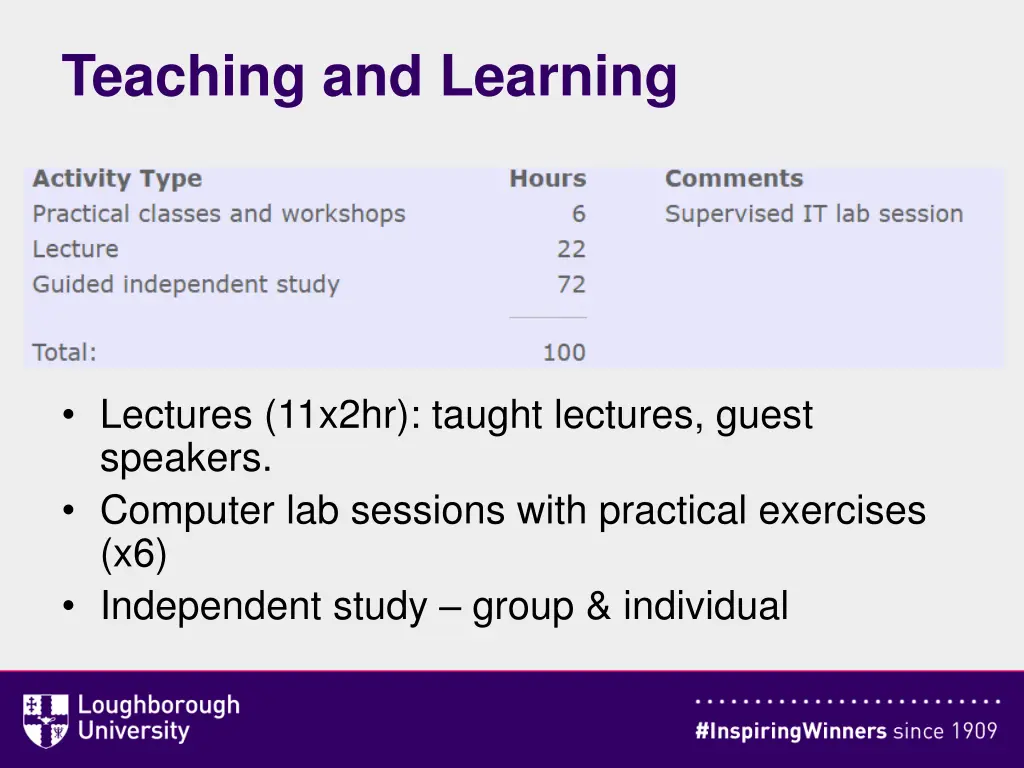 Teaching and Learning

| Activity Type | Hours | Comments |
|---|---|---|
| Practical classes and workshops | 6 | Supervised IT lab session |
| Lecture | 22 | |
| Guided independent study | 72 | |
| Total: | 100 | |

• Lectures (11x2hr): taught lectures, guest speakers.
• Computer lab sessions with practical exercises (x6)
• Independent study – group & individual

Loughborough University

#InspiringWinners since 1909